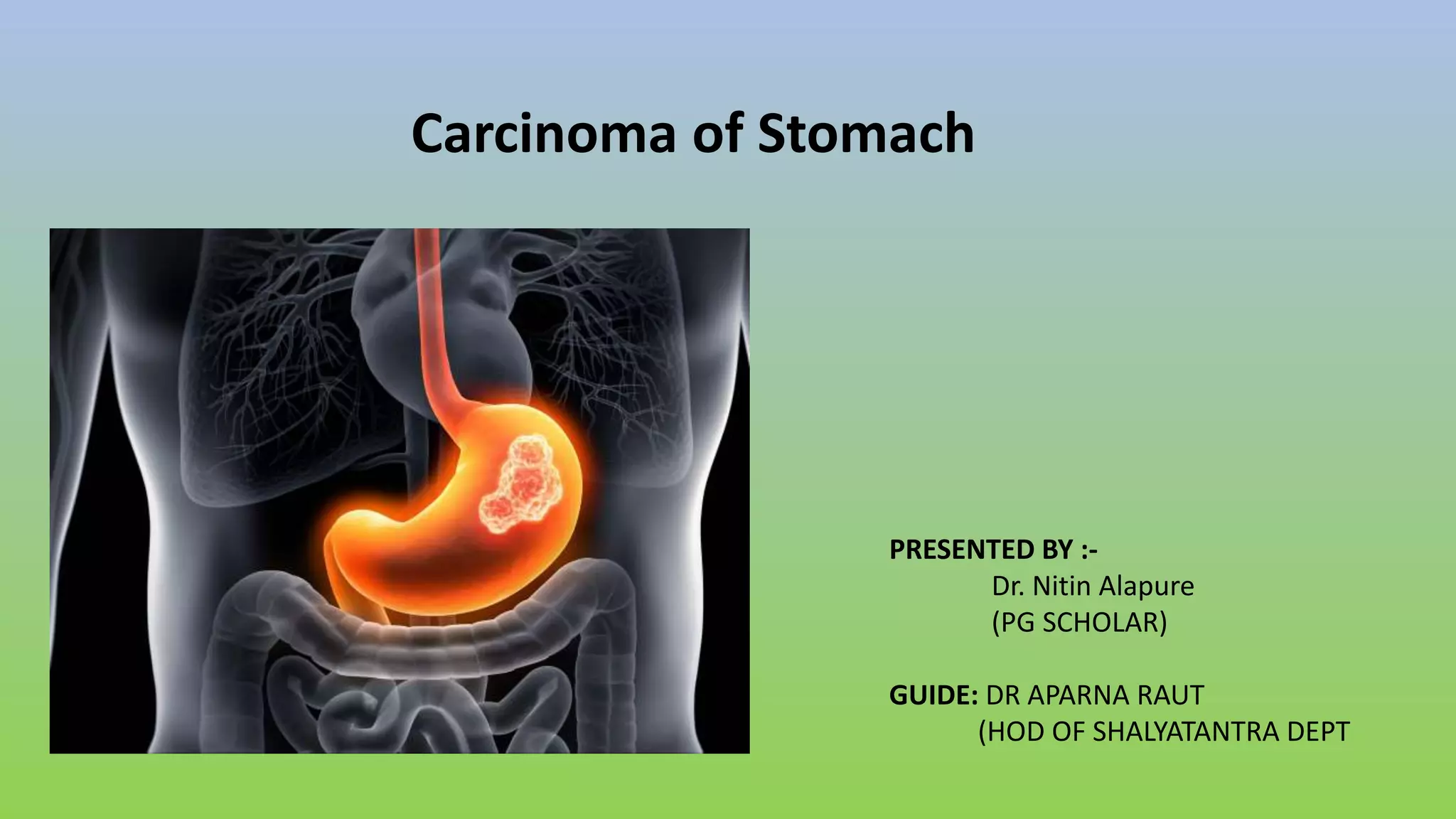 Carcinoma of Stomach

PRESENTED BY :-
Dr. Nitin Alapure
(PG SCHOLAR)

GUIDE: DR APARNA RAUT
(HOD OF SHALYATANTRA DEPT